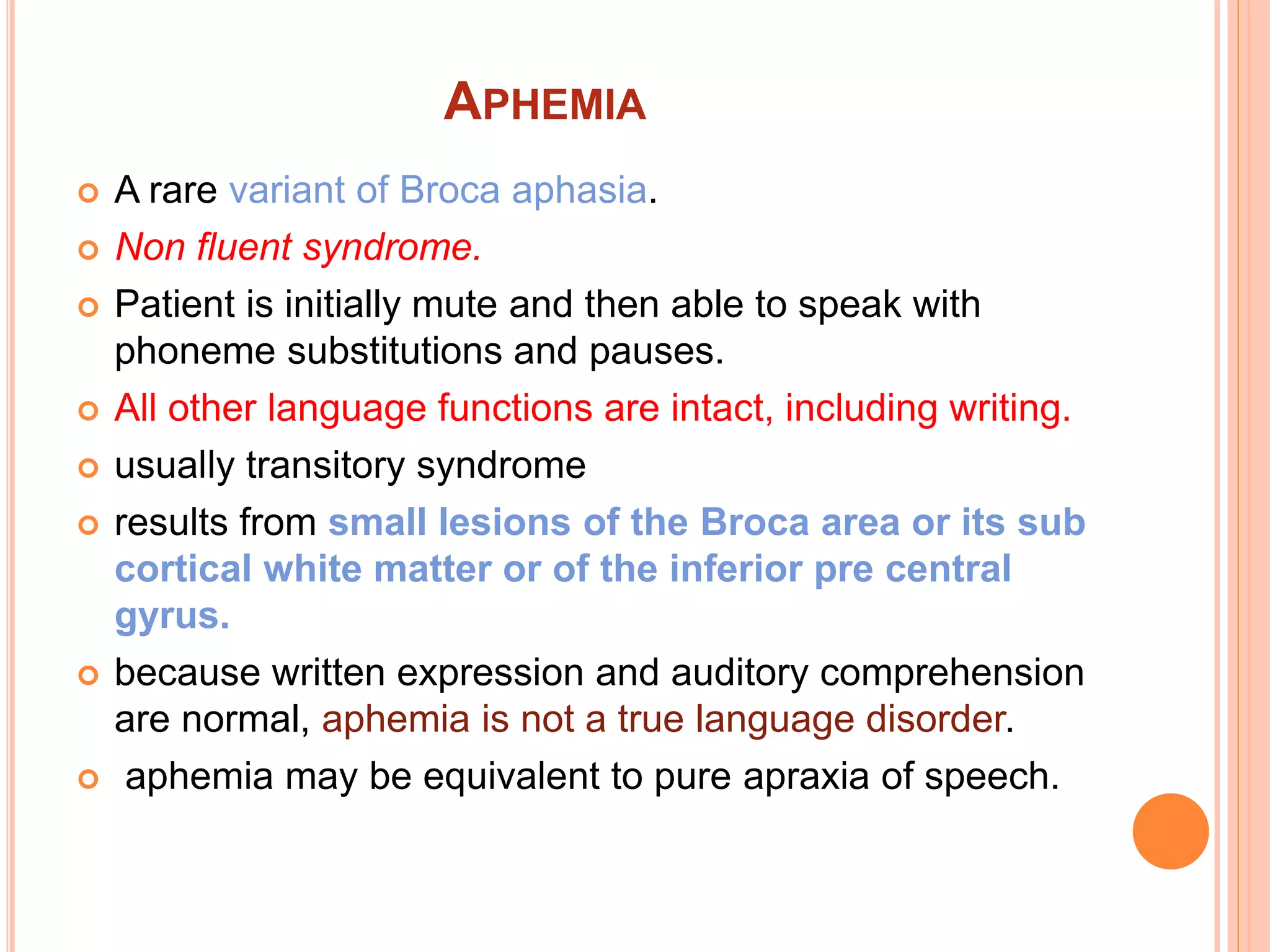 APHEMIA

A rare variant of Broca aphasia.

Non fluent syndrome.

Patient is initially mute and then able to speak with phoneme substitutions and pauses.

All other language functions are intact, including writing.

usually transitory syndrome

results from small lesions of the Broca area or its sub cortical white matter or of the inferior pre central gyrus.

because written expression and auditory comprehension are normal, aphemia is not a true language disorder.

aphemia may be equivalent to pure apraxia of speech.